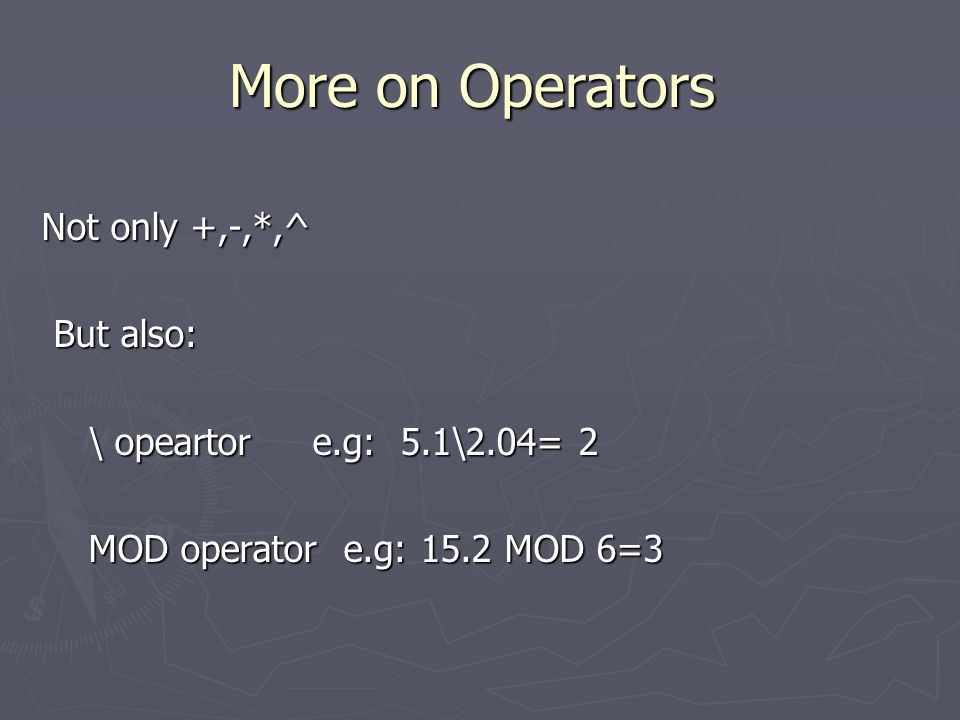 More on Operators

Not only +,-,*,^

But also:

\ opeartor e.g: 5.1\2.04= 2

MOD operator e.g: 15.2 MOD 6=3